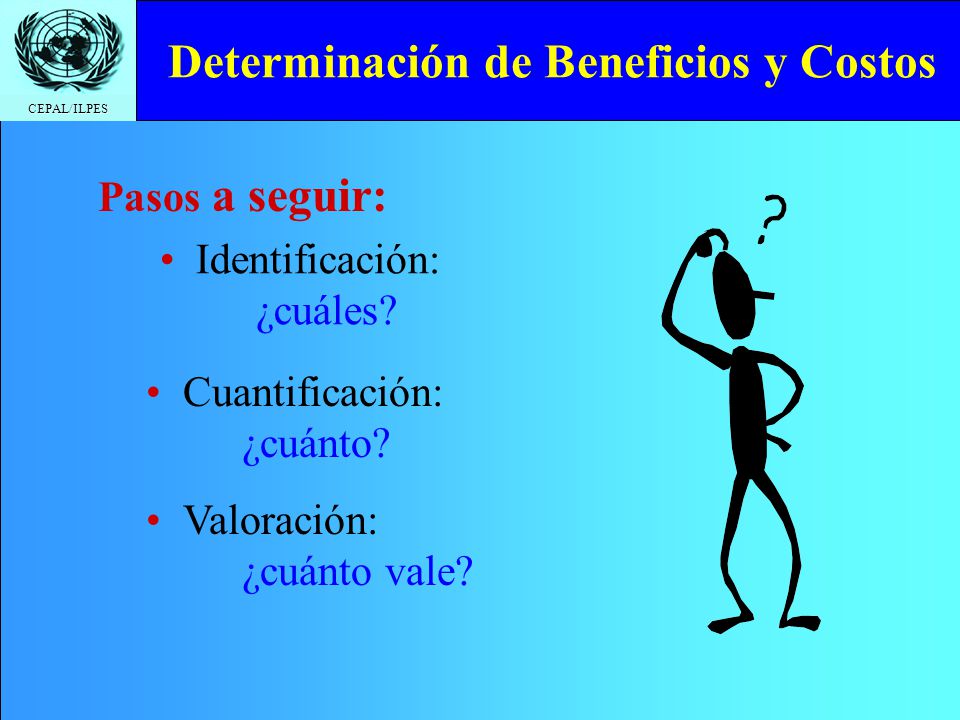 CEPAL/ILPES

Determinación de Beneficios y Costos

Pasos a seguir:

• Identificación:
¿cuáles?

• Cuantificación:
¿cuánto?

• Valoración:
¿cuánto vale?

?